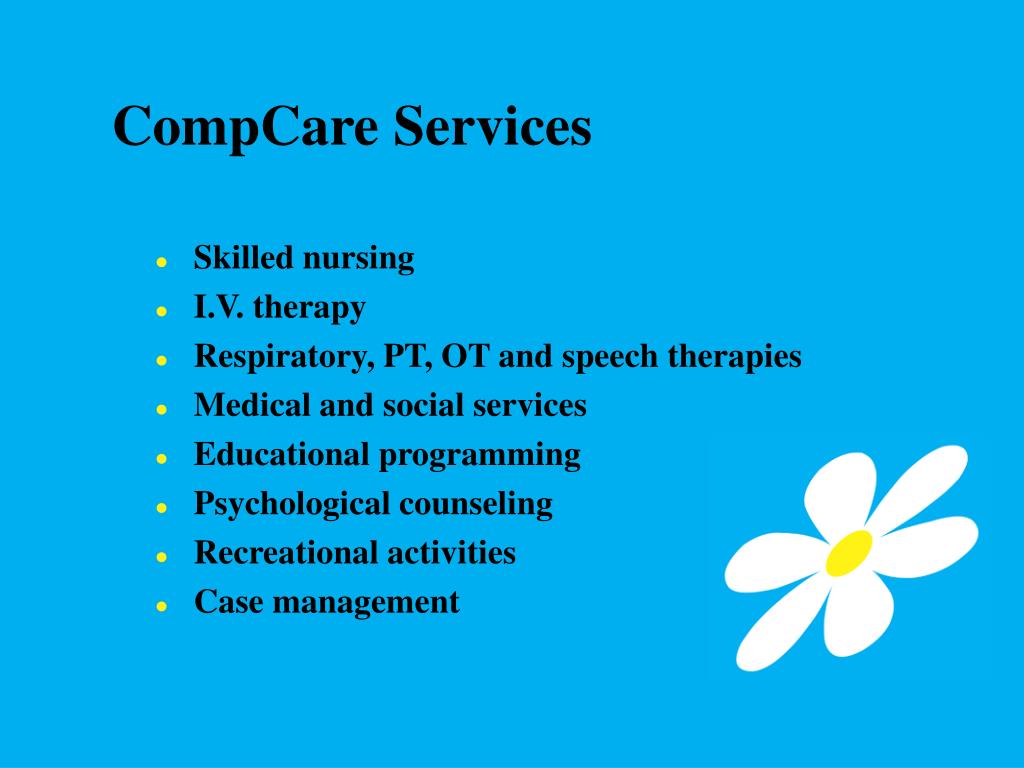 CompCare Services

- Skilled nursing
- I.V. therapy
- Respiratory, PT, OT and speech therapies
- Medical and social services
- Educational programming
- Psychological counseling
- Recreational activities
- Case management